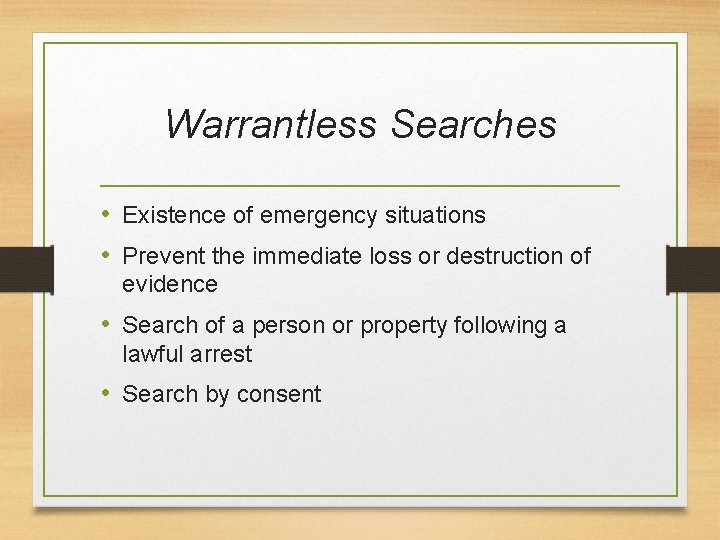 Warrantless Searches

• Existence of emergency situations
• Prevent the immediate loss or destruction of evidence
• Search of a person or property following a lawful arrest
• Search by consent